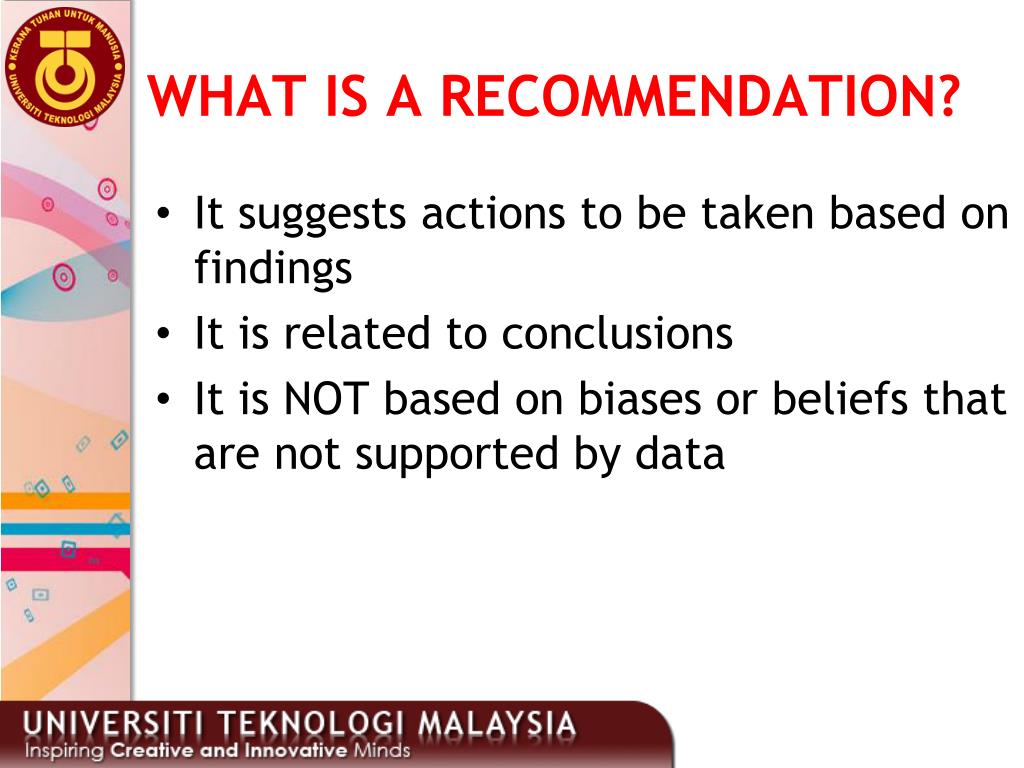 KERANA TUHAN UNTUK MANUSIA
UNIVERSITI TEKNOLOGI MALAYSIA

WHAT IS A RECOMMENDATION?

• It suggests actions to be taken based on findings
• It is related to conclusions
• It is NOT based on biases or beliefs that are not supported by data

UNIVERSITI TEKNOLOGI MALAYSIA
Inspiring Creative and Innovative Minds